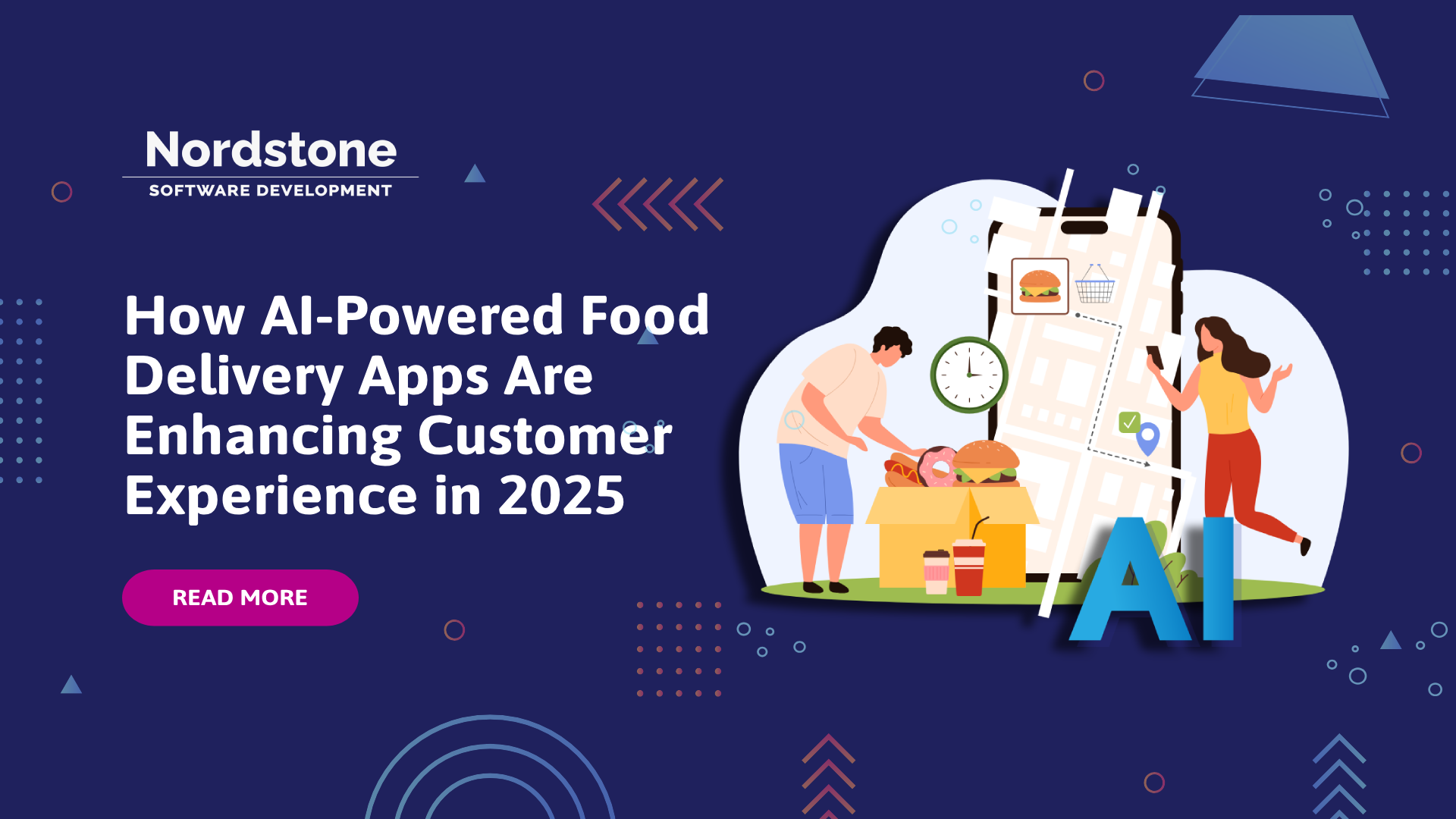 Nordstone
SOFTWARE DEVELOPMENT

How AI-Powered Food Delivery Apps Are Enhancing Customer Experience in 2025

READ MORE

AI